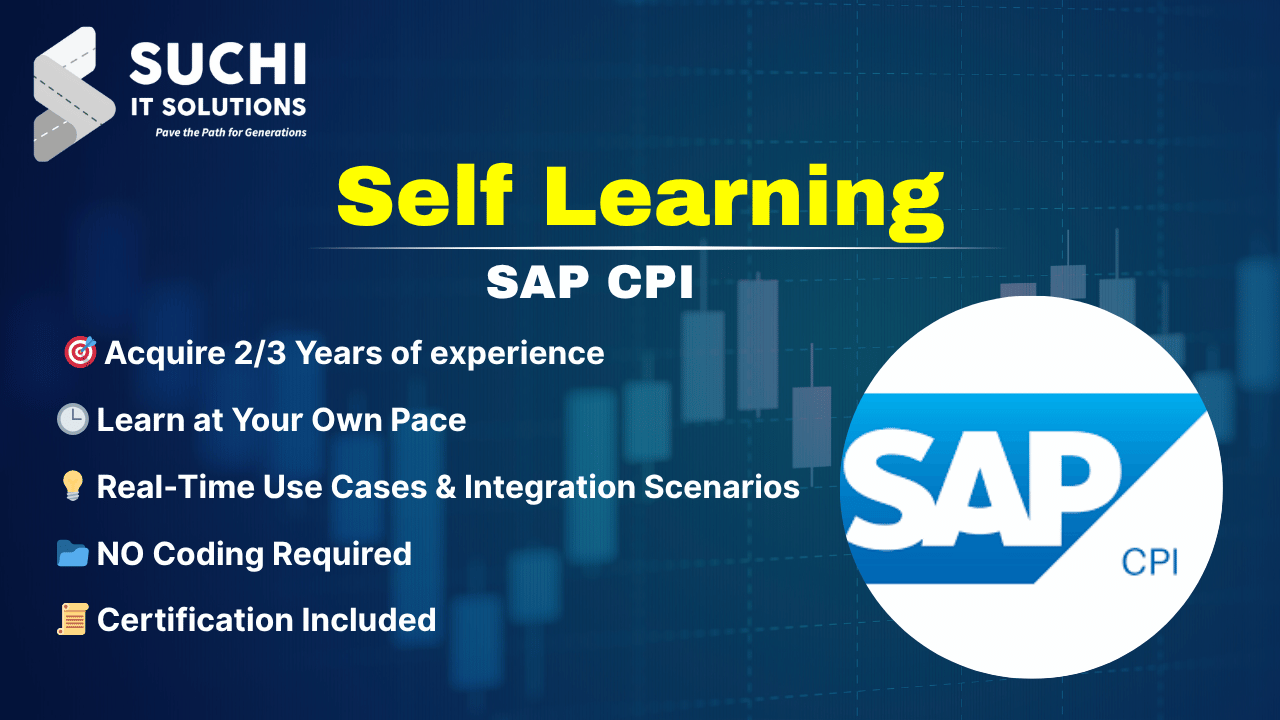 SUCHI
IT SOLUTIONS
Pave the Path for Generations

Self Learning

SAP CPI

🎯 Acquire 2/3 Years of experience

🕒 Learn at Your Own Pace

💡 Real-Time Use Cases & Integration Scenarios

📂 NO Coding Required

📜 Certification Included

SAP
CPI